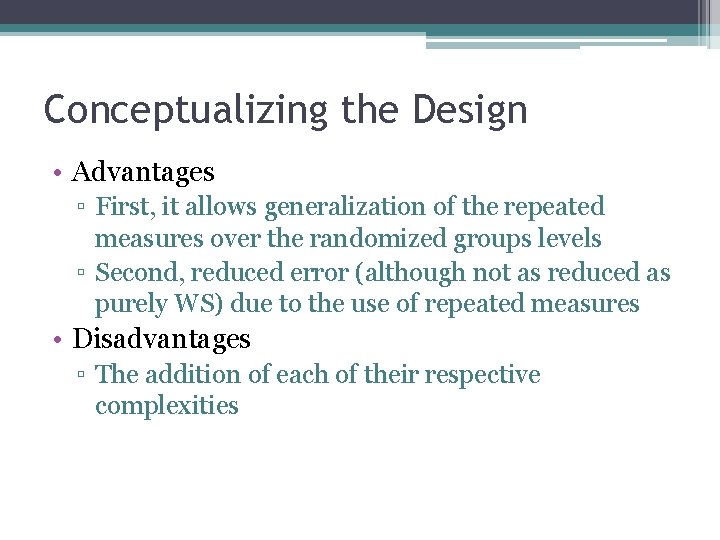 Conceptualizing the Design

• Advantages
▫ First, it allows generalization of the repeated measures over the randomized groups levels
▫ Second, reduced error (although not as reduced as purely WS) due to the use of repeated measures
• Disadvantages
▫ The addition of each of their respective complexities